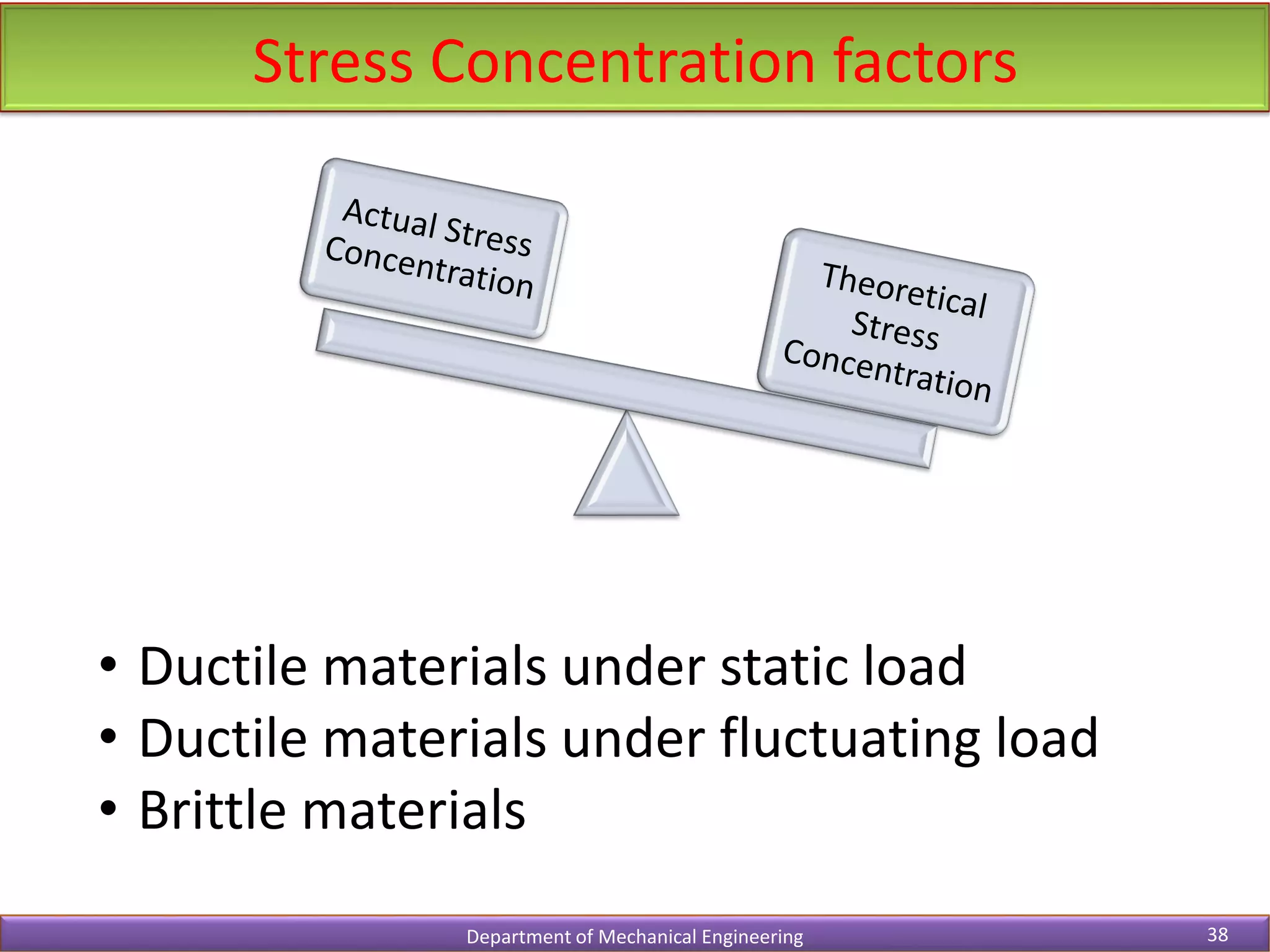 Stress Concentration factors

Actual Stress Concentration

Theoretical Stress Concentration

• Ductile materials under static load
• Ductile materials under fluctuating load
• Brittle materials

Department of Mechanical Engineering

38